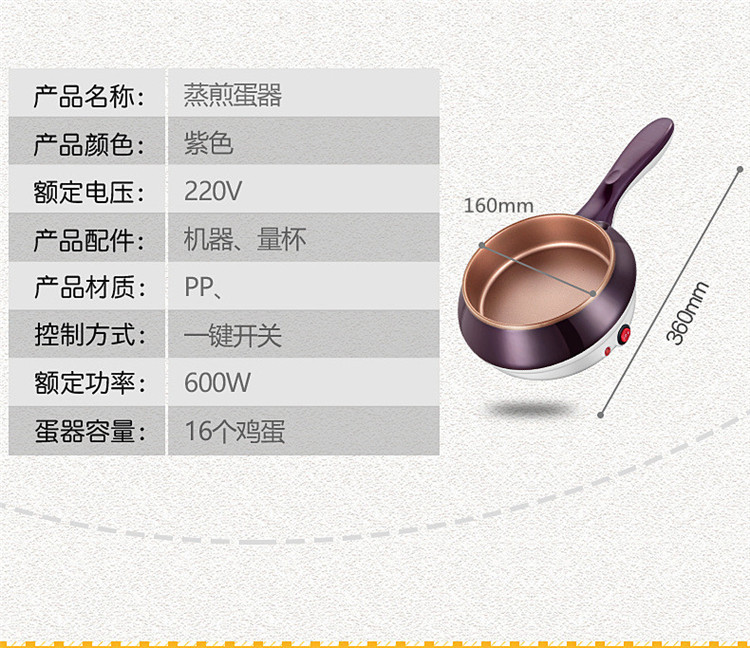 | 产品名称: | 蒸煎蛋器 |
|---|---|
| 产品颜色: | 紫色 |
| 额定电压: | 220V |
| 产品配件: | 机器、量杯 |
| 产品材质: | PP、 |
| 控制方式: | 一键开关 |
| 额定功率: | 600W |
| 蛋器容量: | 16个鸡蛋 |

160mm

360mm